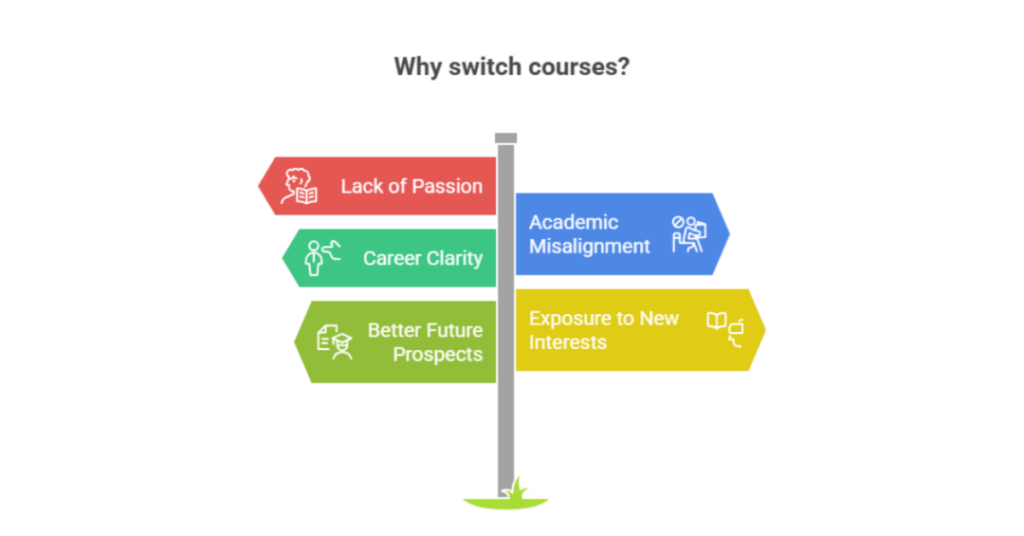 Why switch courses?

Lack of Passion

Academic Misalignment

Career Clarity

Better Future Prospects

Exposure to New Interests